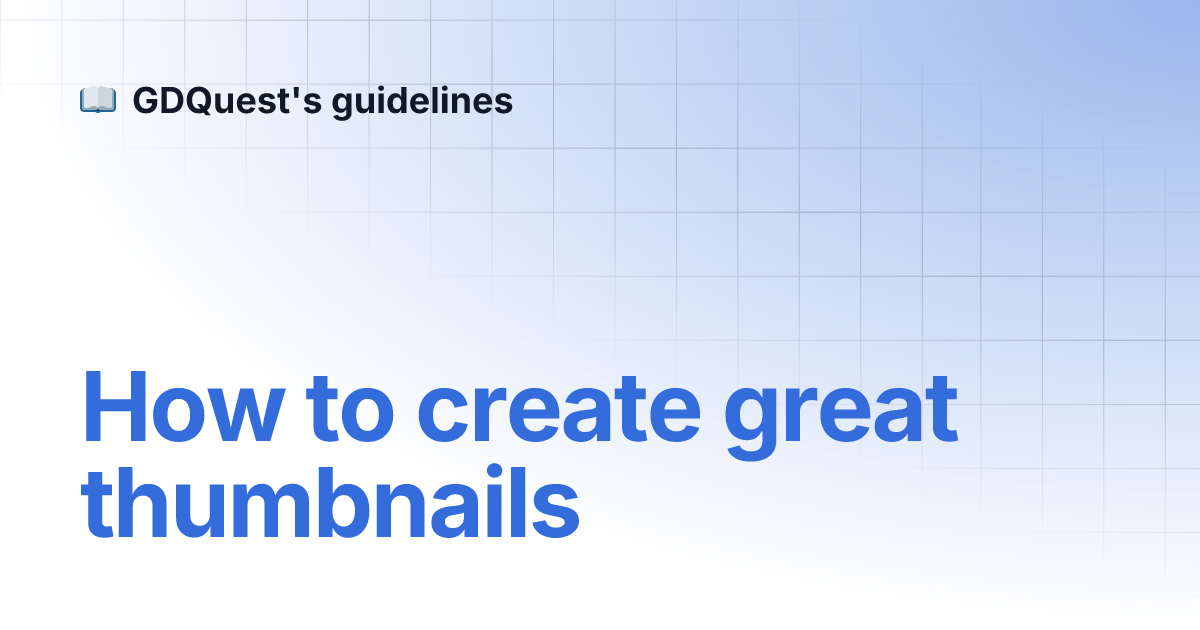 📖 GDQuest's guidelines

How to create great thumbnails